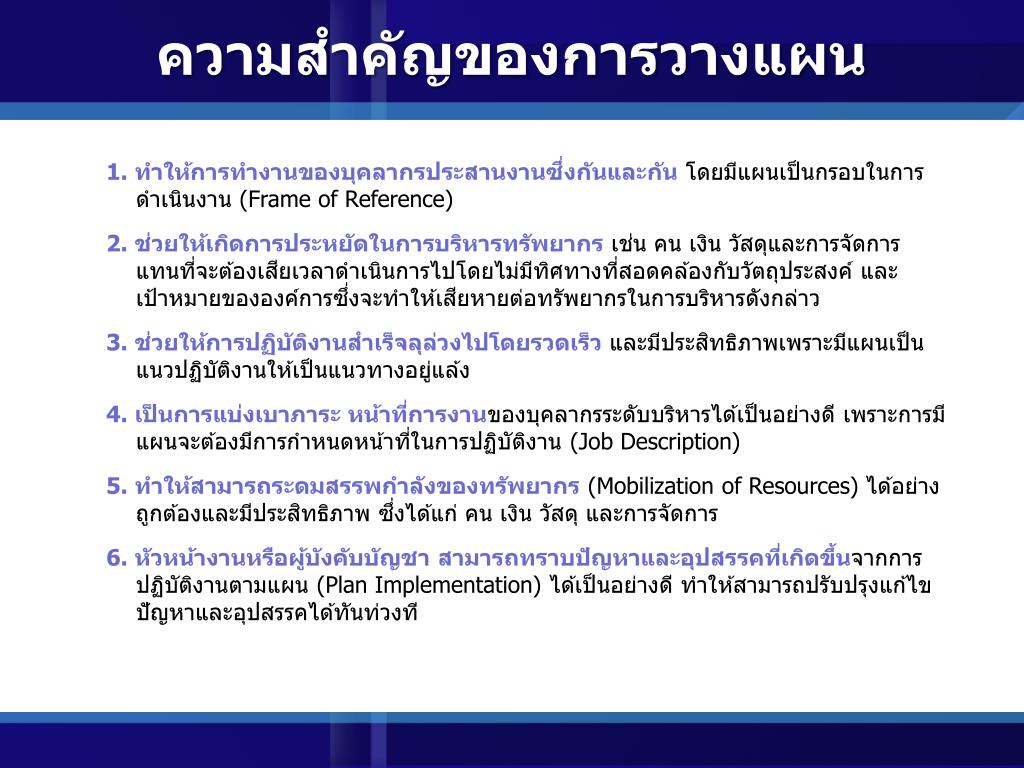 ความสำคัญของการวางแผน

1. ทำให้การทำงานของบุคลากรประสานงานซึ่งกันและกัน โดยมีแผนเป็นกรอบในการดำเนินงาน (Frame of Reference)

2. ช่วยให้เกิดการประหยัดในการบริหารทรัพยากร เช่น คน เงิน วัสดุและการจัดการ แทนที่จะต้องเสียเวลาดำเนินการไปโดยไม่มีทิศทางที่สอดคล้องกับวัตถุประสงค์ และเป้าหมายขององค์การซึ่งจะทำให้เสียหายต่อทรัพยากรในการบริหารดังกล่าว

3. ช่วยให้การปฏิบัติงานสำเร็จลุล่วงไปโดยรวดเร็ว และมีประสิทธิภาพเพราะมีแผนเป็นแนวปฏิบัติงานให้เป็นแนวทางอยู่แล้ง

4. เป็นการแบ่งเบาภาระ หน้าที่การงานของบุคลากรระดับบริหารได้เป็นอย่างดี เพราะการมีแผนจะต้องมีการกำหนดหน้าที่ในการปฏิบัติงาน (Job Description)

5. ทำให้สามารถระดมสรรพกำลังของทรัพยากร (Mobilization of Resources) ได้อย่างถูกต้องและมีประสิทธิภาพ ซึ่งได้แก่ คน เงิน วัสดุ และการจัดการ

6. หัวหน้างานหรือผู้บังคับบัญชา สามารถทราบปัญหาและอุปสรรคที่เกิดขึ้นจากการปฏิบัติงานตามแผน (Plan Implementation) ได้เป็นอย่างดี ทำให้สามารถปรับปรุงแก้ไขปัญหาและอุปสรรคได้ทันท่วงที